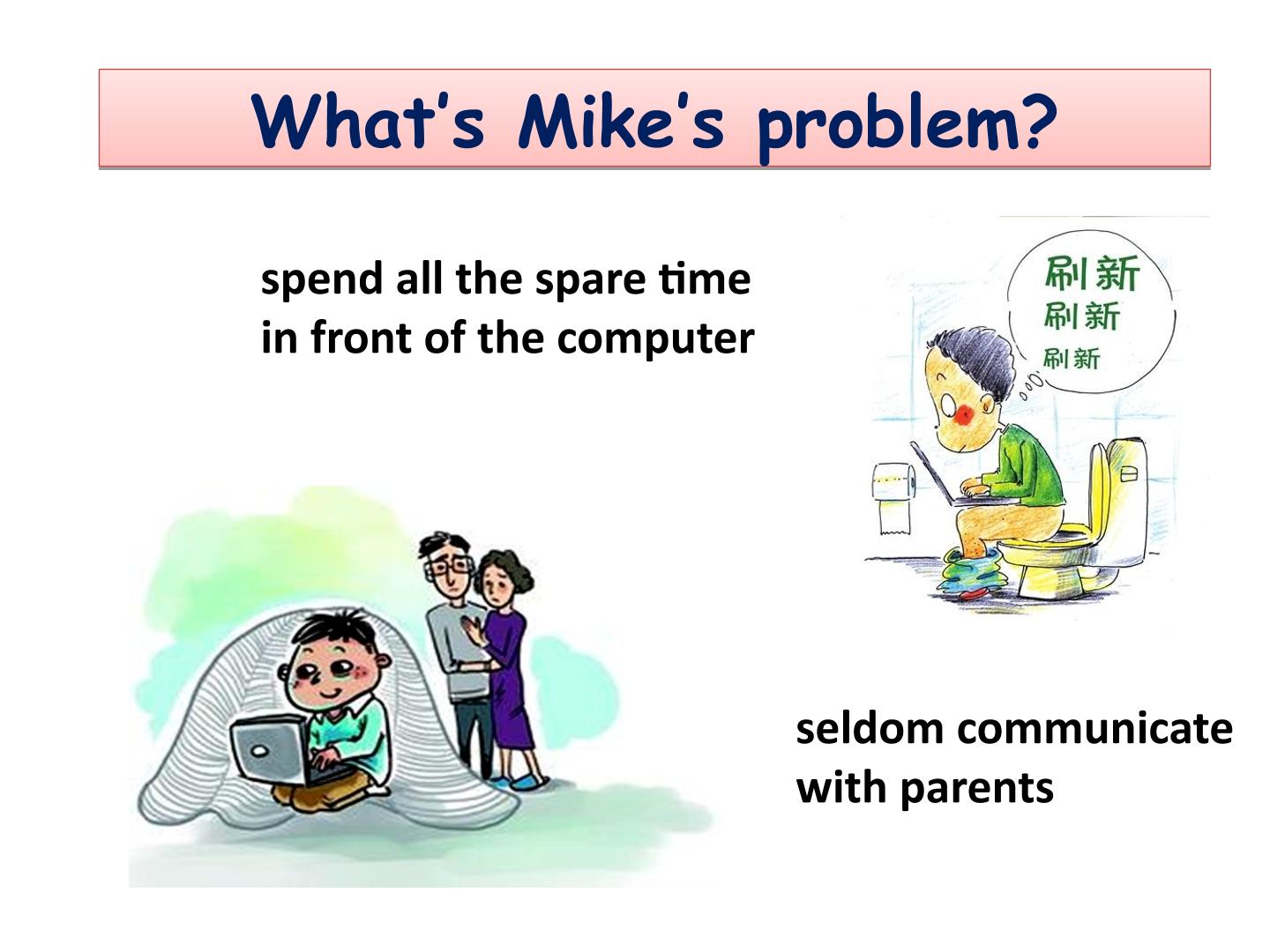 What's Mike's problem?

spend all the spare time in front of the computer

刷新
刷新
刷新

seldom communicate with parents